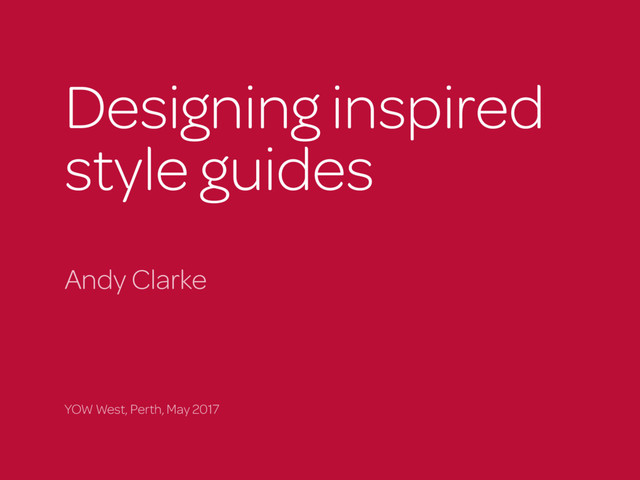 Designing inspired style guides

Andy Clarke

YOW West, Perth, May 2017